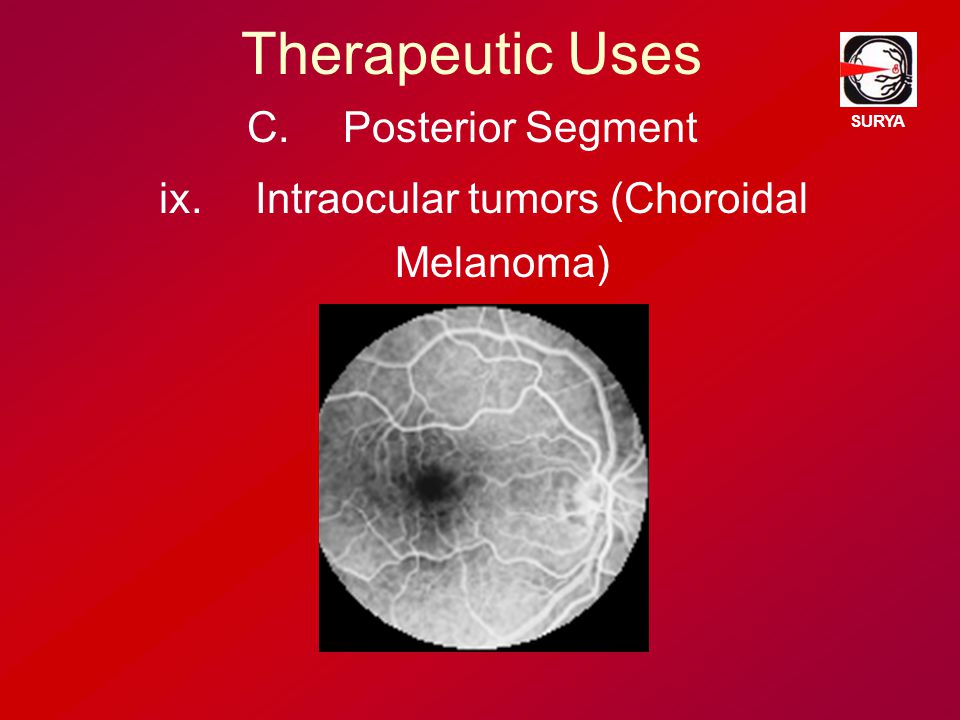 Therapeutic Uses

SURYA

C. Posterior Segment

ix. Intraocular tumors (Choroidal Melanoma)